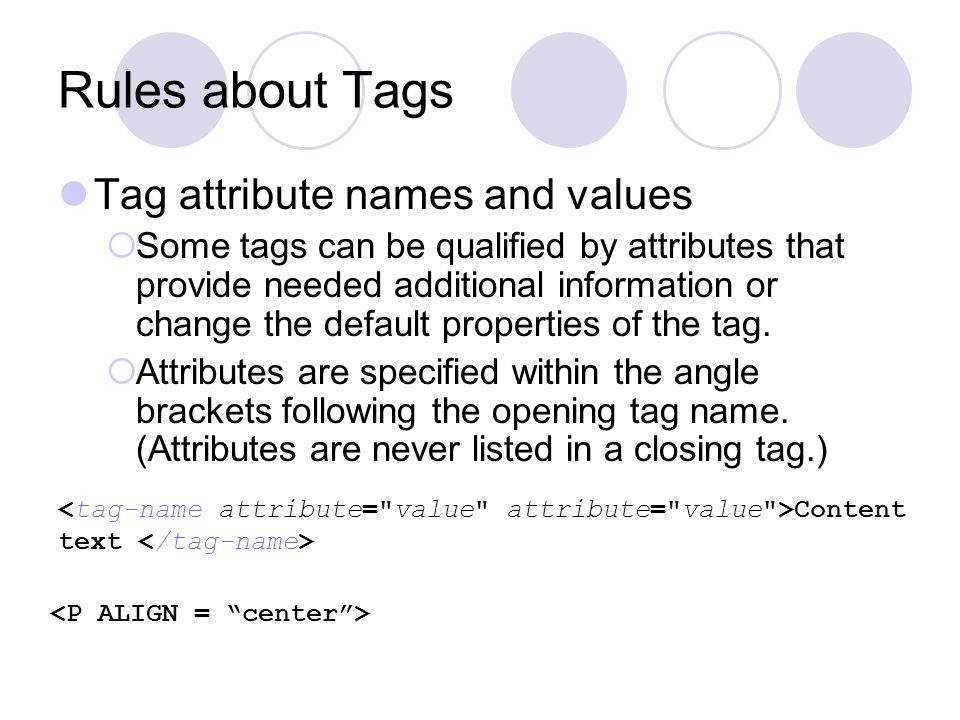 Rules about Tags

Tag attribute names and values

Some tags can be qualified by attributes that provide needed additional information or change the default properties of the tag.

Attributes are specified within the angle brackets following the opening tag name. (Attributes are never listed in a closing tag.)

<tag-name attribute="value" attribute="value">Content text </tag-name>

<P ALIGN = “center”>